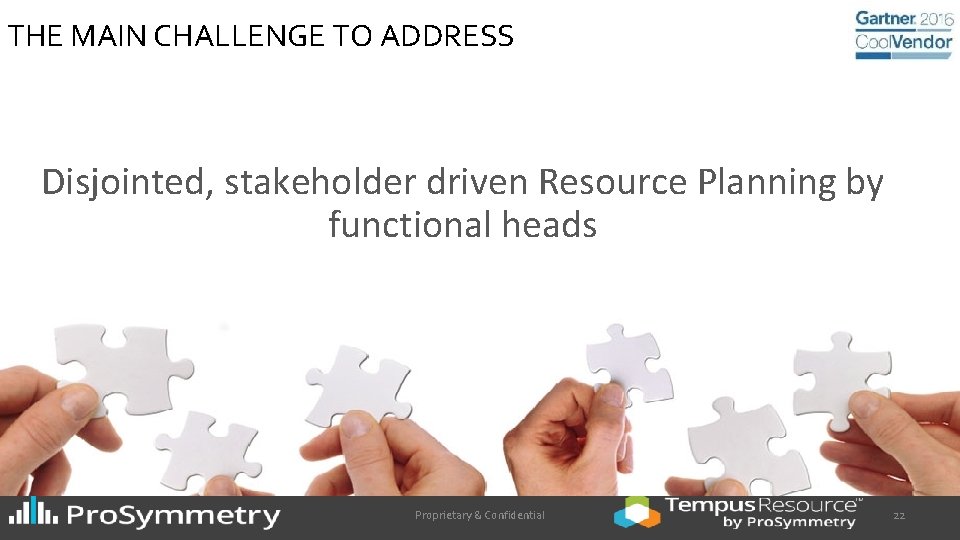 THE MAIN CHALLENGE TO ADDRESS

Gartner 2016
CoolVendor

Disjointed, stakeholder driven Resource Planning by functional heads

ProSymmetry

Proprietary & Confidential

TempusResource™
by ProSymmetry

22